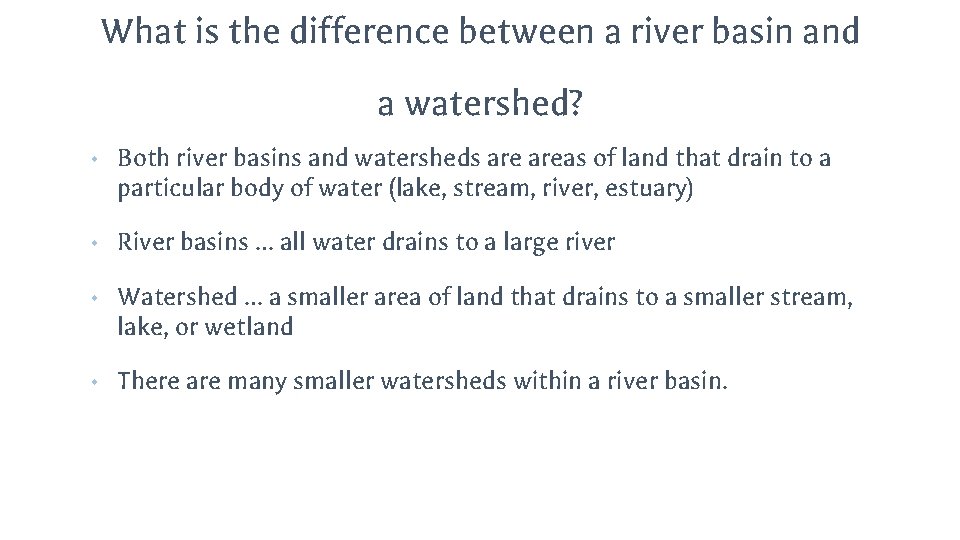 What is the difference between a river basin and a watershed?

• Both river basins and watersheds are areas of land that drain to a particular body of water (lake, stream, river, estuary)

• River basins … all water drains to a large river

• Watershed … a smaller area of land that drains to a smaller stream, lake, or wetland

• There are many smaller watersheds within a river basin.